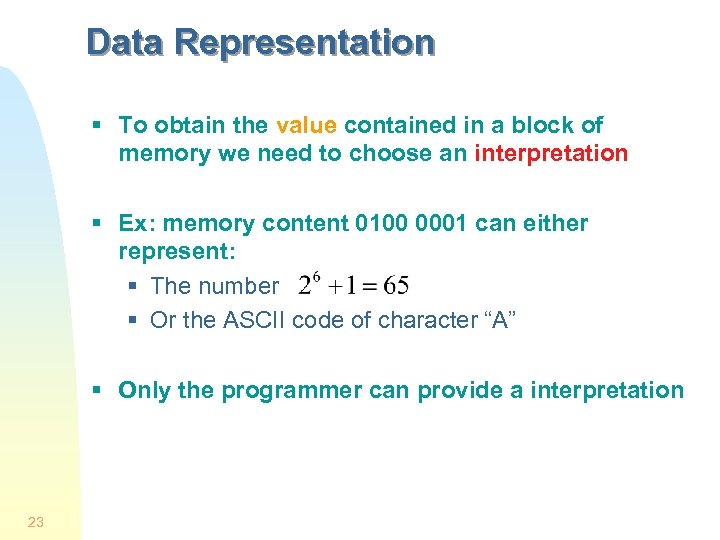 Data Representation

▪ To obtain the value contained in a block of memory we need to choose an interpretation

▪ Ex: memory content 0100 0001 can either represent:
  ▪ The number $2^6 + 1 = 65$
  ▪ Or the ASCII code of character “A”

▪ Only the programmer can provide a interpretation

23